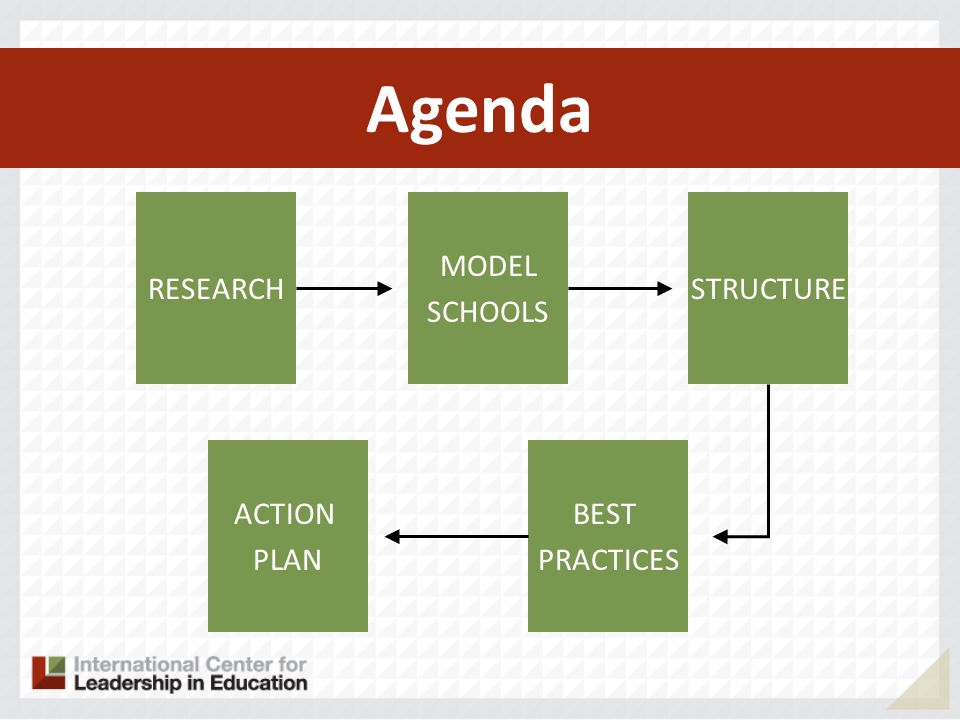 Agenda

RESEARCH

MODEL SCHOOLS

STRUCTURE

BEST PRACTICES

ACTION PLAN

International Center for Leadership in Education